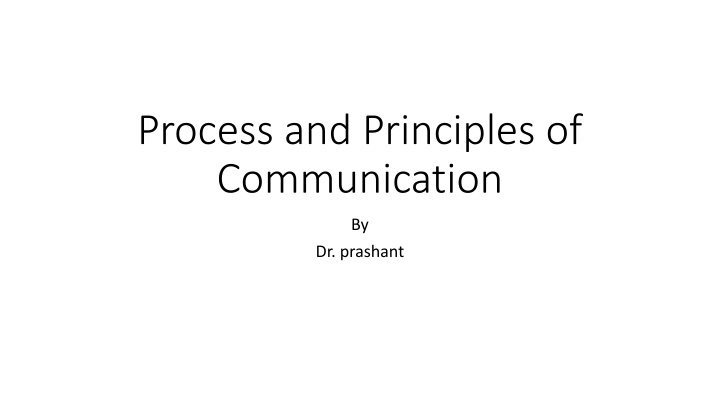 Process and Principles of Communication

By

Dr. prashant